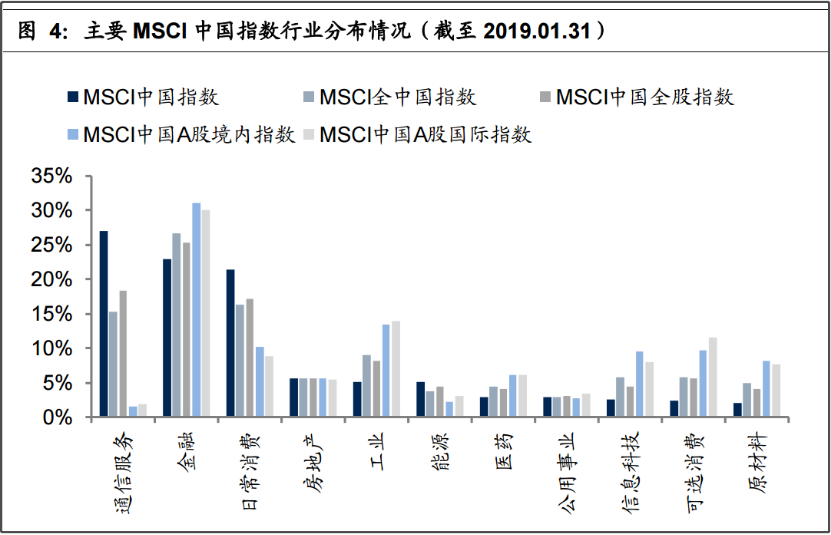 图 4: 主要 MSCI 中国指数行业分布情况（截至 2019.01.31）

MSCI中国指数
MSCI全中国指数
MSCI中国全股指数
MSCI中国A股境内指数
MSCI中国A股国际指数

35%
30%
25%
20%
15%
10%
5%
0%

通信服务
金融
日常消费
房地产
工业
能源
医药
公用事业
信息科技
可选消费
原材料